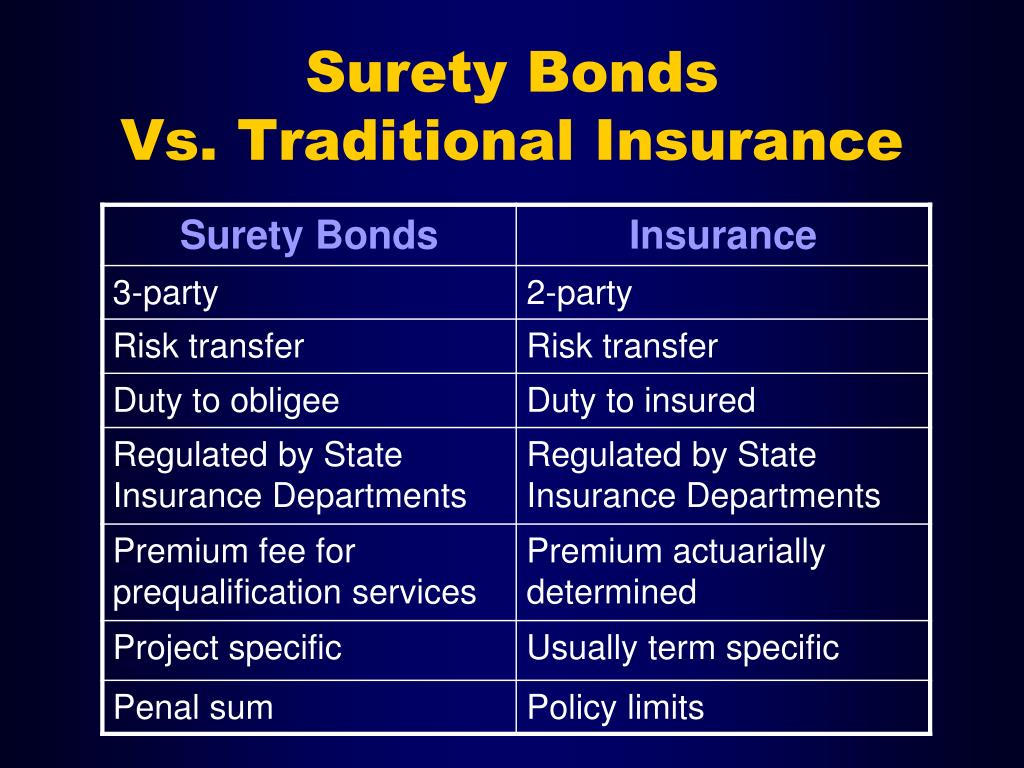 Surety Bonds
Vs. Traditional Insurance

| Surety Bonds | Insurance |
|---|---|
| 3-party | 2-party |
| Risk transfer | Risk transfer |
| Duty to obligee | Duty to insured |
| Regulated by State Insurance Departments | Regulated by State Insurance Departments |
| Premium fee for prequalification services | Premium actuarially determined |
| Project specific | Usually term specific |
| Penal sum | Policy limits |